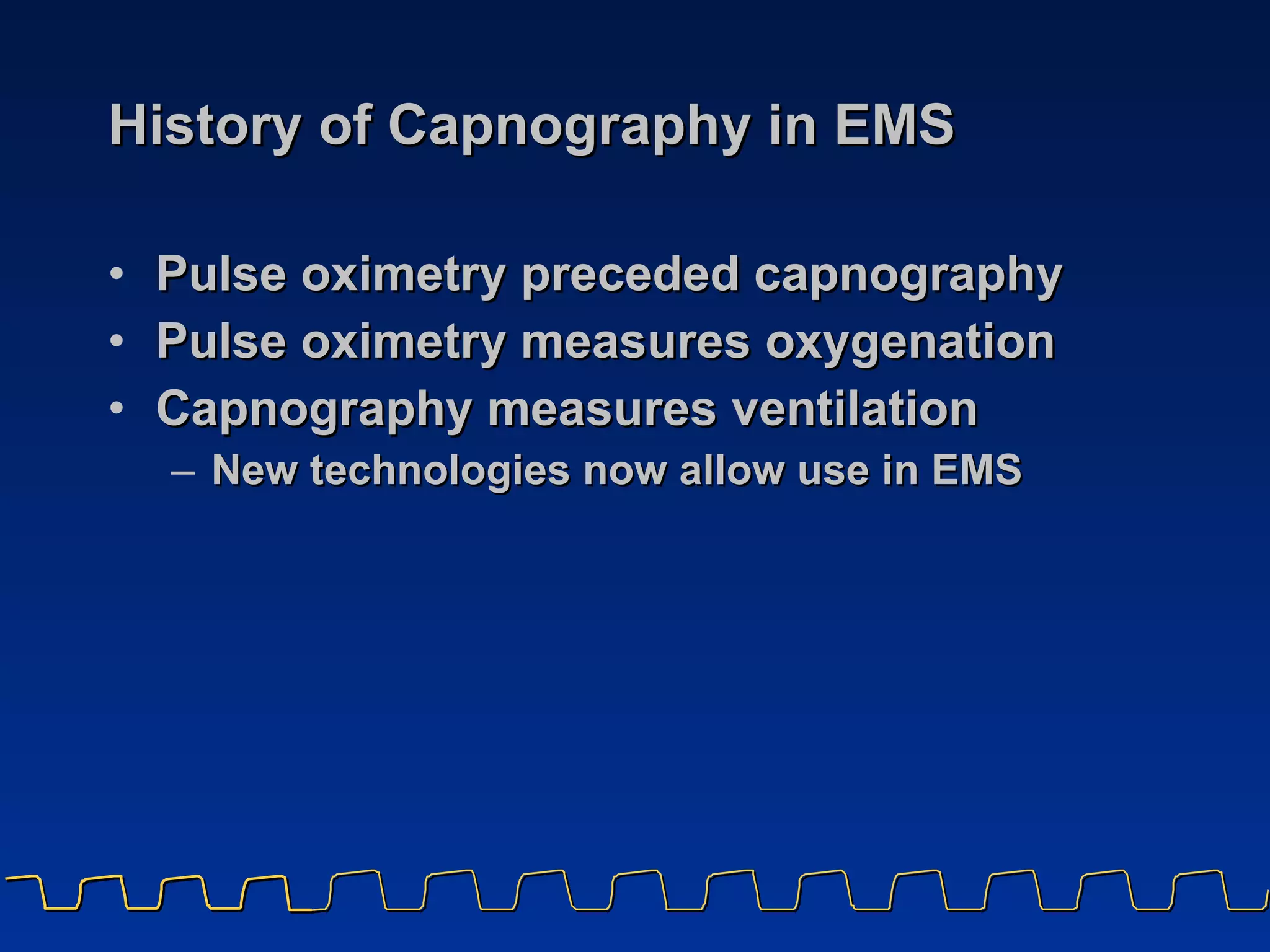 History of Capnography in EMS

• Pulse oximetry preceded capnography
• Pulse oximetry measures oxygenation
• Capnography measures ventilation
– New technologies now allow use in EMS